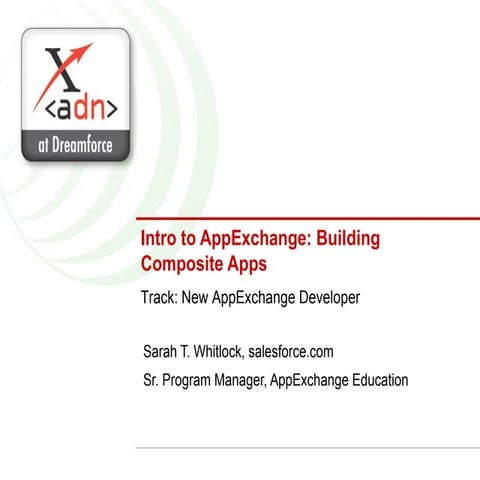 X
<adn>
at Dreamforce

Intro to AppExchange: Building Composite Apps

Track: New AppExchange Developer

Sarah T. Whitlock, salesforce.com

Sr. Program Manager, AppExchange Education